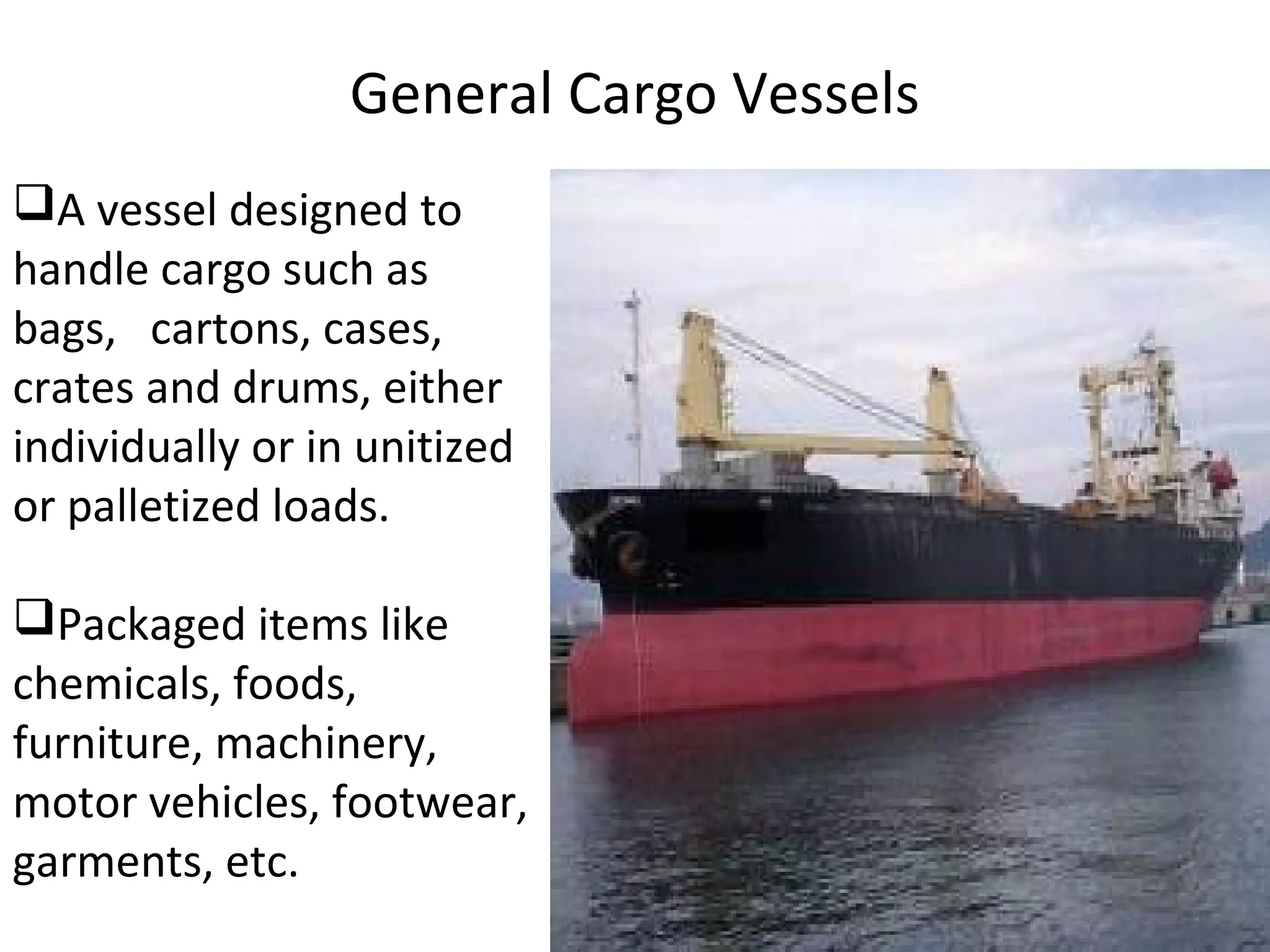 General Cargo Vessels

❑A vessel designed to handle cargo such as bags, cartons, cases, crates and drums, either individually or in unitized or palletized loads.

❑Packaged items like chemicals, foods, furniture, machinery, motor vehicles, footwear, garments, etc.